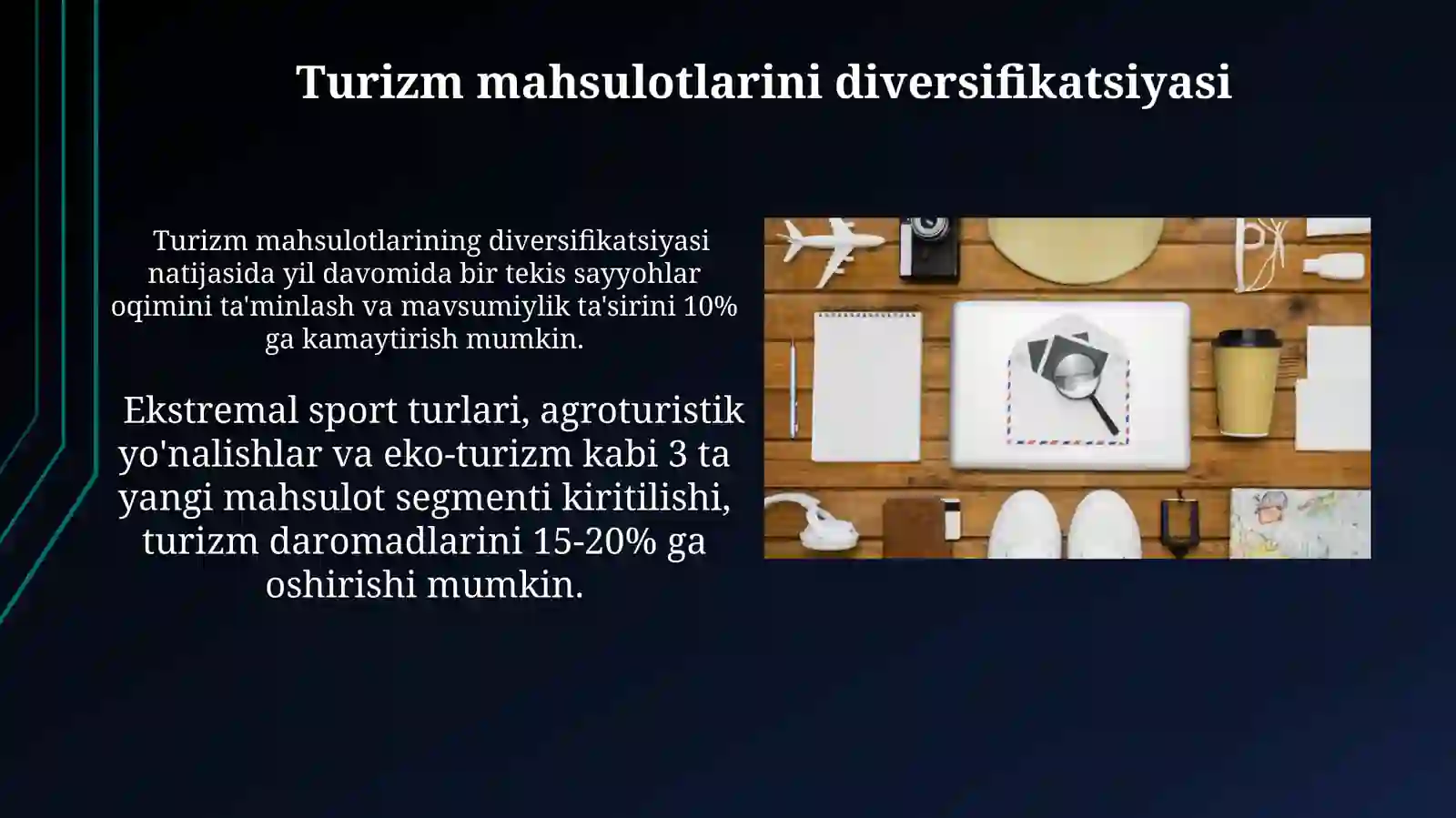 Turizm mahsulotlarini diversifikatsiyasi

Turizm mahsulotlarining diversifikatsiyasi natijasida yil davomida bir tekis sayyohlar oqimini ta'minlash va mavsumiylik ta'sirini 10% ga kamaytirish mumkin.

Ekstremal sport turlari, agroturistik yo'nalishlar va eko-turizm kabi 3 ta yangi mahsulot segmenti kiritilishi, turizm daromadlarini 15-20% ga oshirishi mumkin.